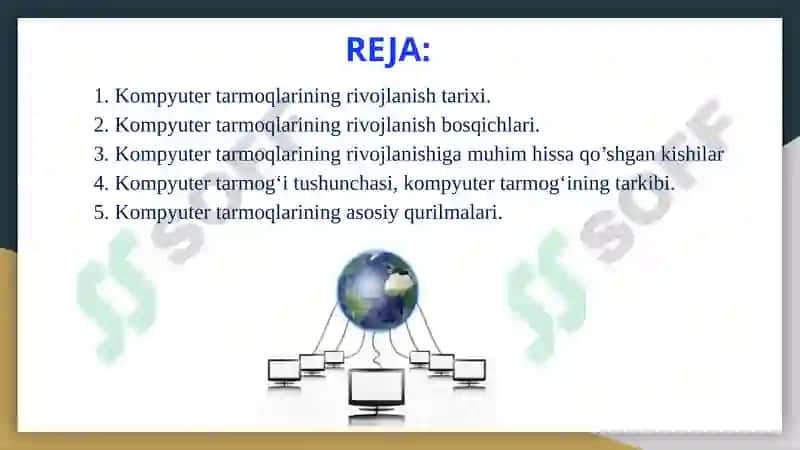 REJA:

1. Kompyuter tarmoqlarining rivojlanish tarixi.
2. Kompyuter tarmoqlarining rivojlanish bosqichlari.
3. Kompyuter tarmoqlarining rivojlanishiga muhim hissa qo’shgan kishilar
4. Kompyuter tarmog‘i tushunchasi, kompyuter tarmog‘ining tarkibi.
5. Kompyuter tarmoqlarining asosiy qurilmalari.

SOFF
SOFF